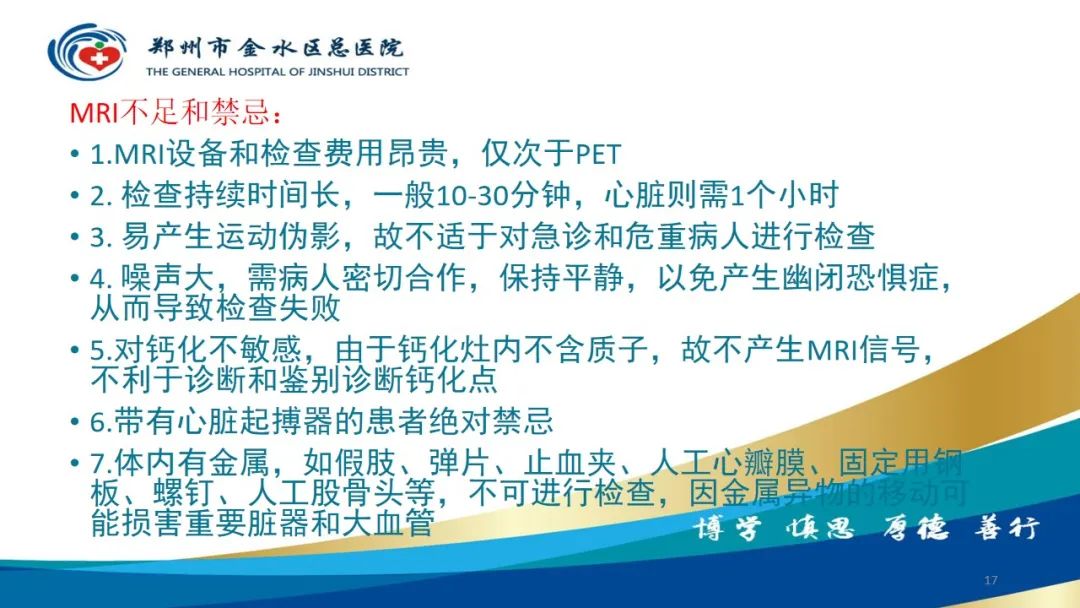 郑州市金水区总医院
THE GENERAL HOSPITAL OF JINSHUI DISTRICT

MRI不足和禁忌：

• 1.MRI设备和检查费用昂贵，仅次于PET
• 2. 检查持续时间长，一般10-30分钟，心脏则需1个小时
• 3. 易产生运动伪影，故不适于对急诊和危重病人进行检查
• 4. 噪声大，需病人密切合作，保持平静，以免产生幽闭恐惧症，从而导致检查失败
• 5.对钙化不敏感，由于钙化灶内不含质子，故不产生MRI信号，不利于诊断和鉴别诊断钙化点
• 6.带有心脏起搏器的患者绝对禁忌
• 7.体内有金属，如假肢、弹片、止血夹、人工心瓣膜、固定用钢板、螺钉、人工股骨头等，不可进行检查，因金属异物的移动可能损害重要脏器和大血管

博学 慎思 厚德 善行

17